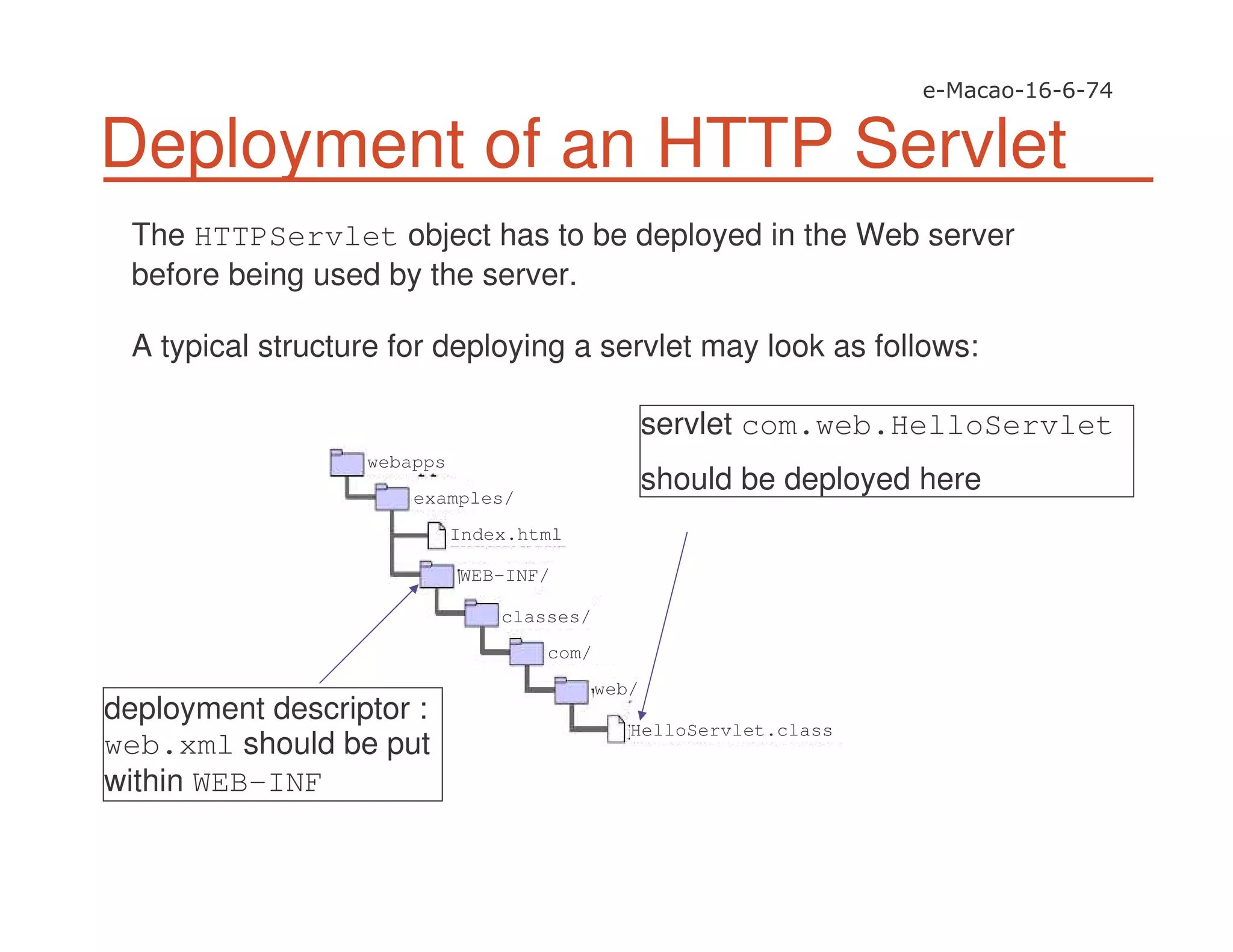 e-Macao-16-6-74

Deployment of an HTTP Servlet

The HTTPServlet object has to be deployed in the Web server before being used by the server.

A typical structure for deploying a servlet may look as follows:

servlet com.web.HelloServlet
should be deployed here

webapps
examples/
Index.html
WEB-INF/
classes/
com/
web/
HelloServlet.class

deployment descriptor : web.xml should be put within WEB-INF